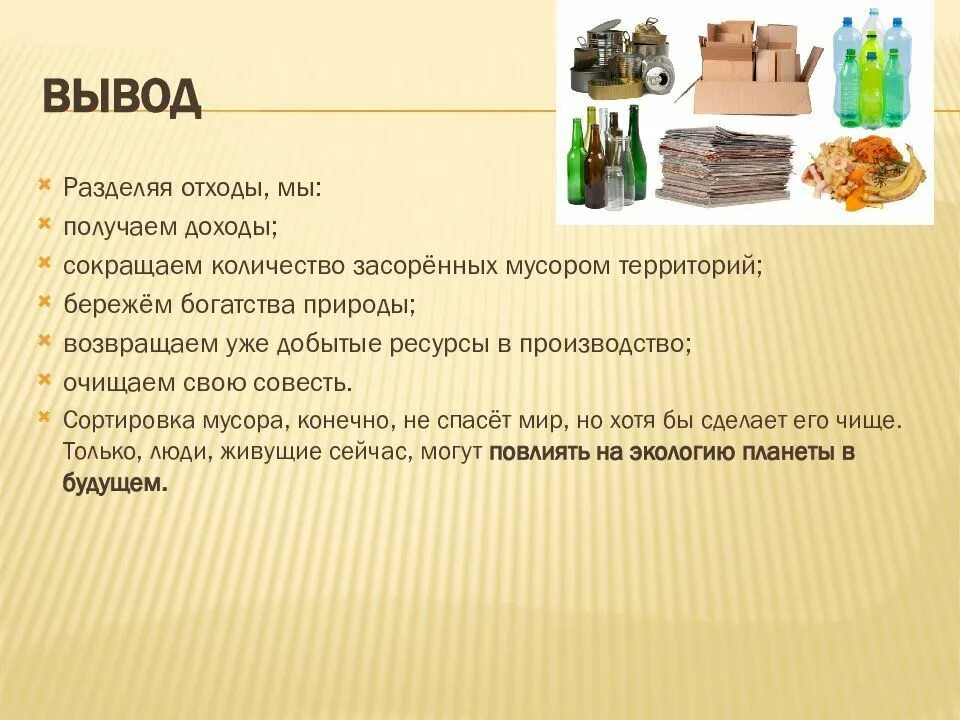 ВЫВОД

Разделяя отходы, мы:

получаем доходы;

сокращаем количество засорённых мусором территорий;

бережём богатства природы;

возвращаем уже добытые ресурсы в производство;

очищаем свою совесть.

Сортировка мусора, конечно, не спасёт мир, но хотя бы сделает его чище. Только, люди, живущие сейчас, могут повлиять на экологию планеты в будущем.